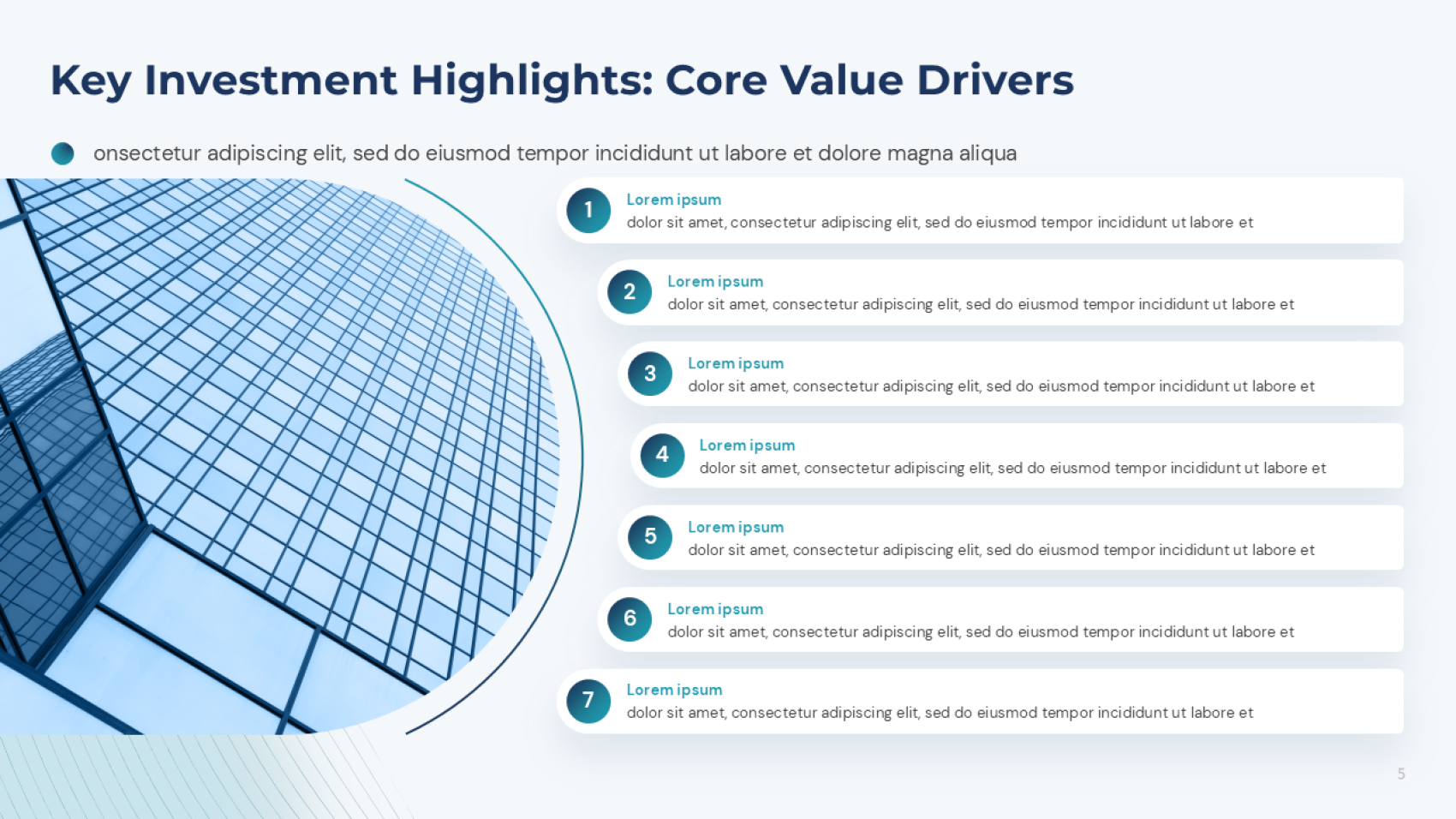 Key Investment Highlights: Core Value Drivers

onsectetur adipiscing elit, sed do eiusmod tempor incididunt ut labore et dolore magna aliqua

1
Lorem ipsum
dolor sit amet, consectetur adipiscing elit, sed do eiusmod tempor incididunt ut labore et

2
Lorem ipsum
dolor sit amet, consectetur adipiscing elit, sed do eiusmod tempor incididunt ut labore et

3
Lorem ipsum
dolor sit amet, consectetur adipiscing elit, sed do eiusmod tempor incididunt ut labore et

4
Lorem ipsum
dolor sit amet, consectetur adipiscing elit, sed do eiusmod tempor incididunt ut labore et

5
Lorem ipsum
dolor sit amet, consectetur adipiscing elit, sed do eiusmod tempor incididunt ut labore et

6
Lorem ipsum
dolor sit amet, consectetur adipiscing elit, sed do eiusmod tempor incididunt ut labore et

7
Lorem ipsum
dolor sit amet, consectetur adipiscing elit, sed do eiusmod tempor incididunt ut labore et

5